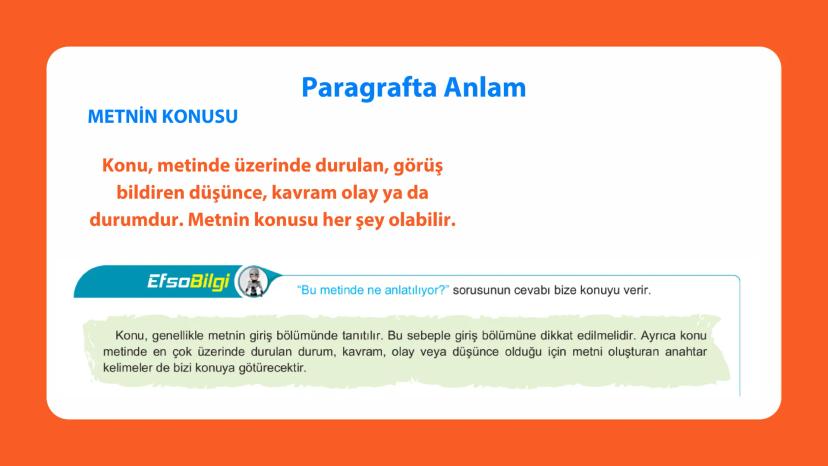 Paragrafta Anlam

METNİN KONUSU

Konu, metinde üzerinde durulan, görüş bildiren düşünce, kavram olay ya da durumdur. Metnin konusu her şey olabilir.

EfsoBilgi

"Bu metinde ne anlatılıyor?" sorusunun cevabı bize konuyu verir.

Konu, genellikle metnin giriş bölümünde tanıtılır. Bu sebeple giriş bölümüne dikkat edilmelidir. Ayrıca konu metinde en çok üzerinde durulan durum, kavram, olay veya düşünce olduğu için metni oluşturan anahtar kelimeler de bizi konuya götürecektir.